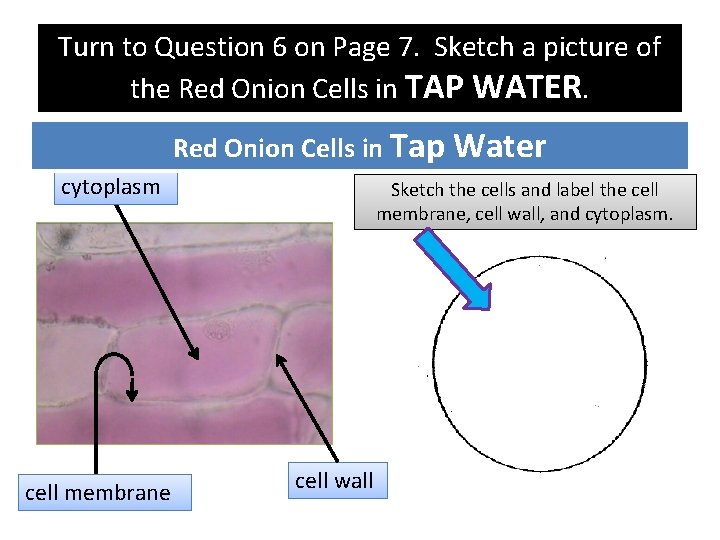 Turn to Question 6 on Page 7. Sketch a picture of the Red Onion Cells in TAP WATER.

Red Onion Cells in Tap Water

cytoplasm

Sketch the cells and label the cell membrane, cell wall, and cytoplasm.

cell membrane

cell wall